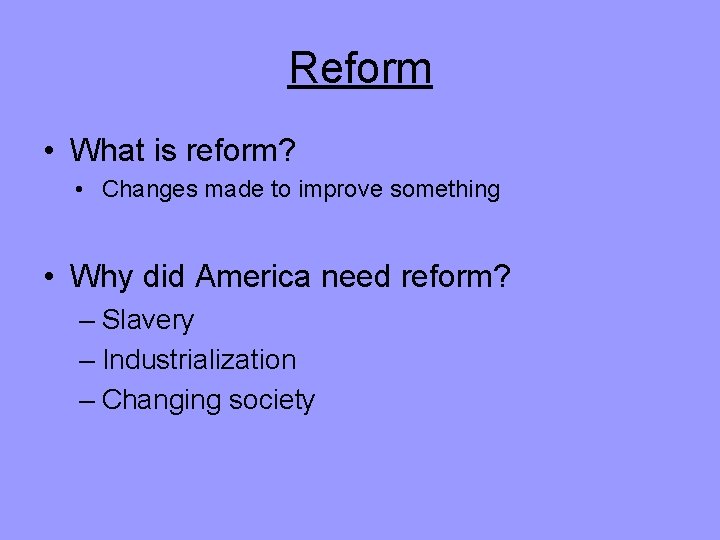 Reform

• What is reform?
  • Changes made to improve something

• Why did America need reform?
  – Slavery
  – Industrialization
  – Changing society